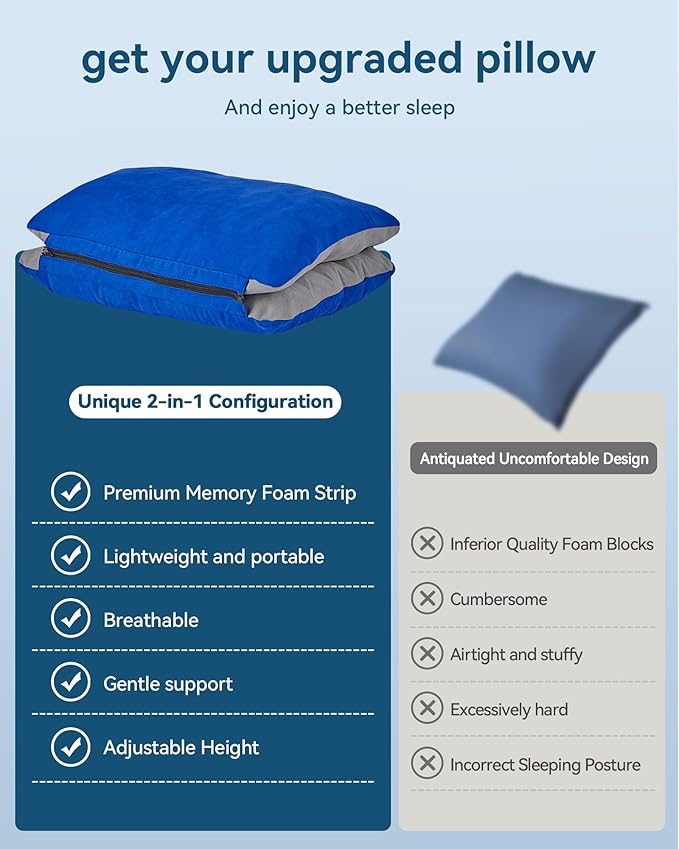 get your upgraded pillow

And enjoy a better sleep

Unique 2-in-1 Configuration

Premium Memory Foam Strip

Lightweight and portable

Breathable

Gentle support

Adjustable Height

Antiquated Uncomfortable Design

Inferior Quality Foam Blocks

Cumbersome

Airtight and stuffy

Excessively hard

Incorrect Sleeping Posture